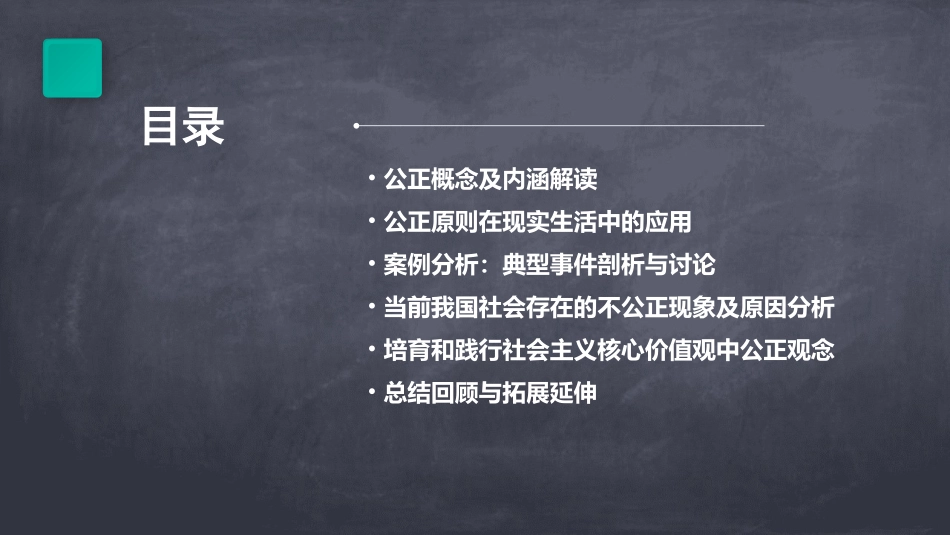 目录

• 公正概念及内涵解读
• 公正原则在现实生活中的应用
• 案例分析：典型事件剖析与讨论
• 当前我国社会存在的不公正现象及原因分析
• 培育和践行社会主义核心价值观中公正观念
• 总结回顾与拓展延伸